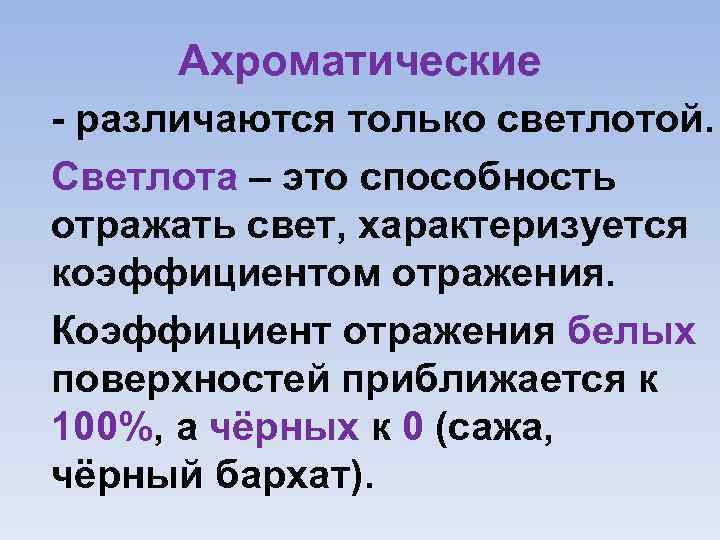 Ахроматические

- различаются только светлотой.

Светлота – это способность отражать свет, характеризуется коэффициентом отражения.

Коэффициент отражения белых поверхностей приближается к 100%, а чёрных к 0 (сажа, чёрный бархат).